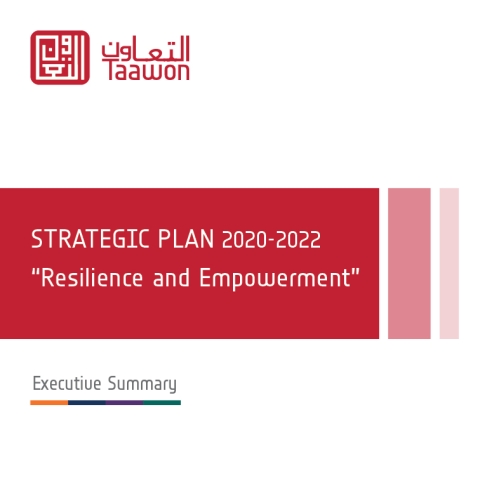 التعاون
Taawon

STRATEGIC PLAN 2020-2022
"Resilience and Empowerment"

Executive Summary